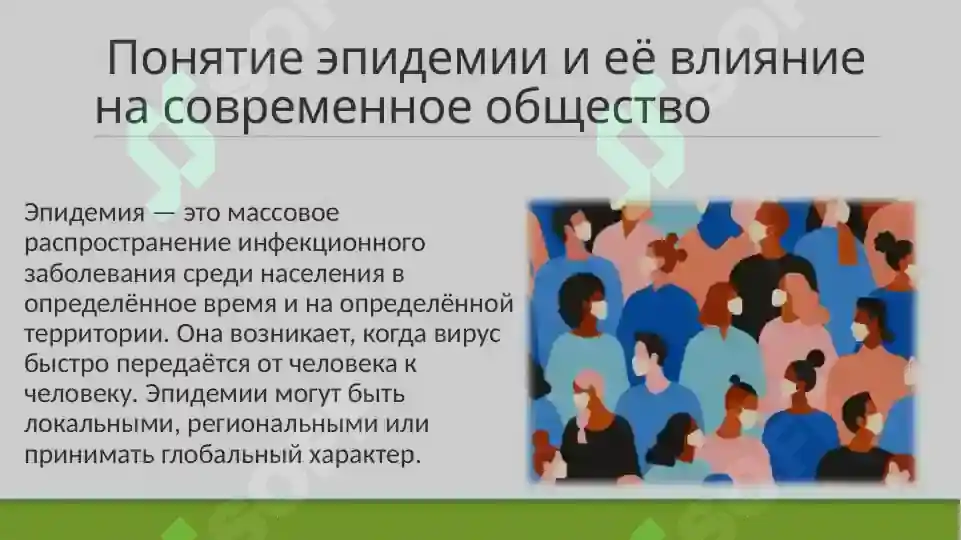 Понятие эпидемии и её влияние на современное общество

Эпидемия — это массовое распространение инфекционного заболевания среди населения в определённое время и на определённой территории. Она возникает, когда вирус быстро передаётся от человека к человеку. Эпидемии могут быть локальными, региональными или принимать глобальный характер.